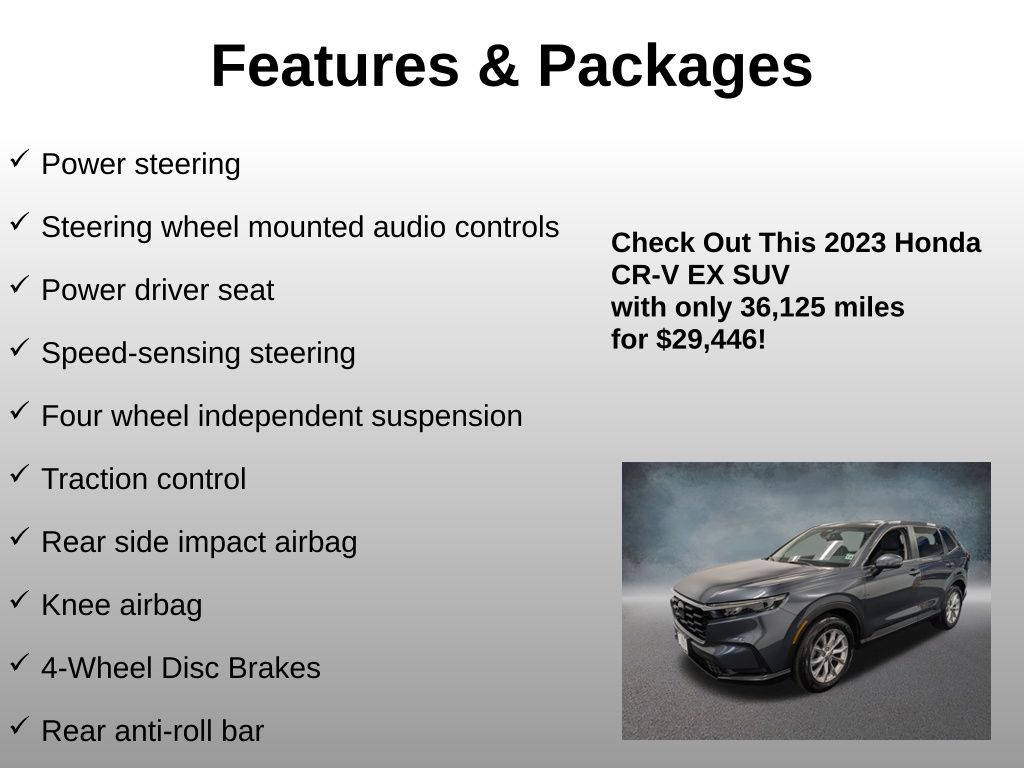 Features & Packages

✓ Power steering

✓ Steering wheel mounted audio controls

✓ Power driver seat

✓ Speed-sensing steering

✓ Four wheel independent suspension

✓ Traction control

✓ Rear side impact airbag

✓ Knee airbag

✓ 4-Wheel Disc Brakes

✓ Rear anti-roll bar

Check Out This 2023 Honda CR-V EX SUV with only 36,125 miles for $29,446!